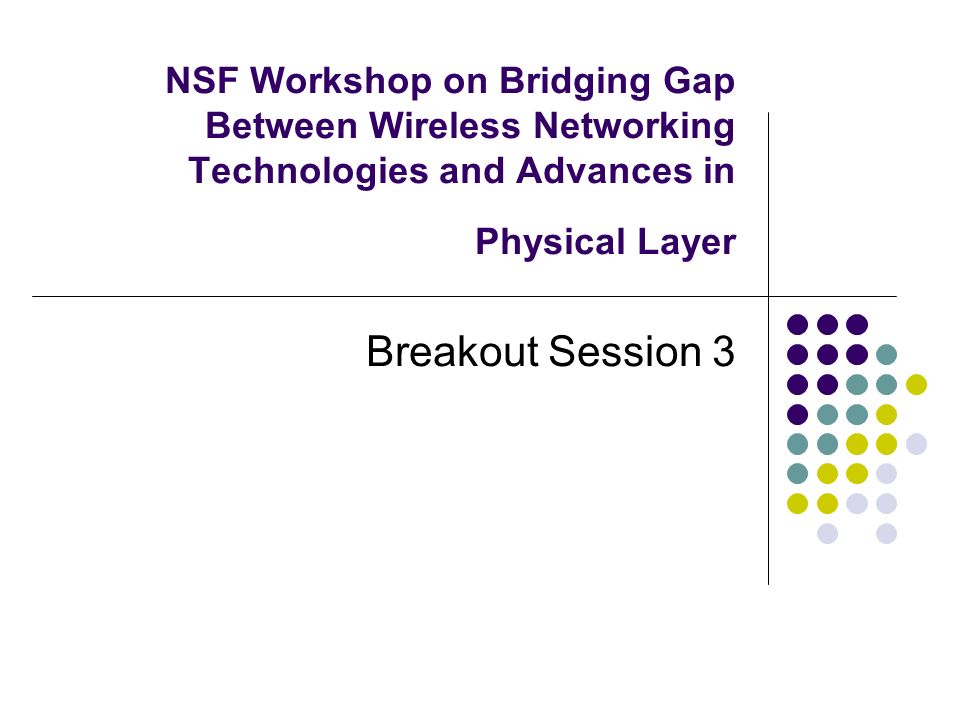 NSF Workshop on Bridging Gap Between Wireless Networking Technologies and Advances in

Physical Layer

Breakout Session 3